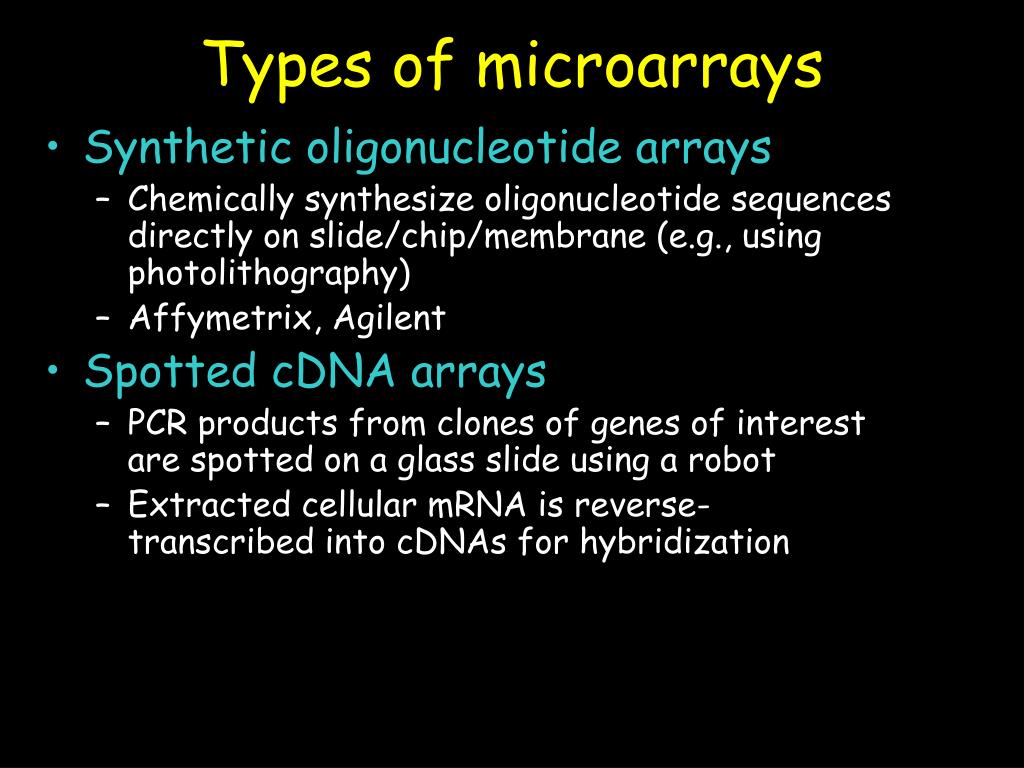 Types of microarrays

• Synthetic oligonucleotide arrays
– Chemically synthesize oligonucleotide sequences directly on slide/chip/membrane (e.g., using photolithography)
– Affymetrix, Agilent

• Spotted cDNA arrays
– PCR products from clones of genes of interest are spotted on a glass slide using a robot
– Extracted cellular mRNA is reverse-transcribed into cDNAs for hybridization